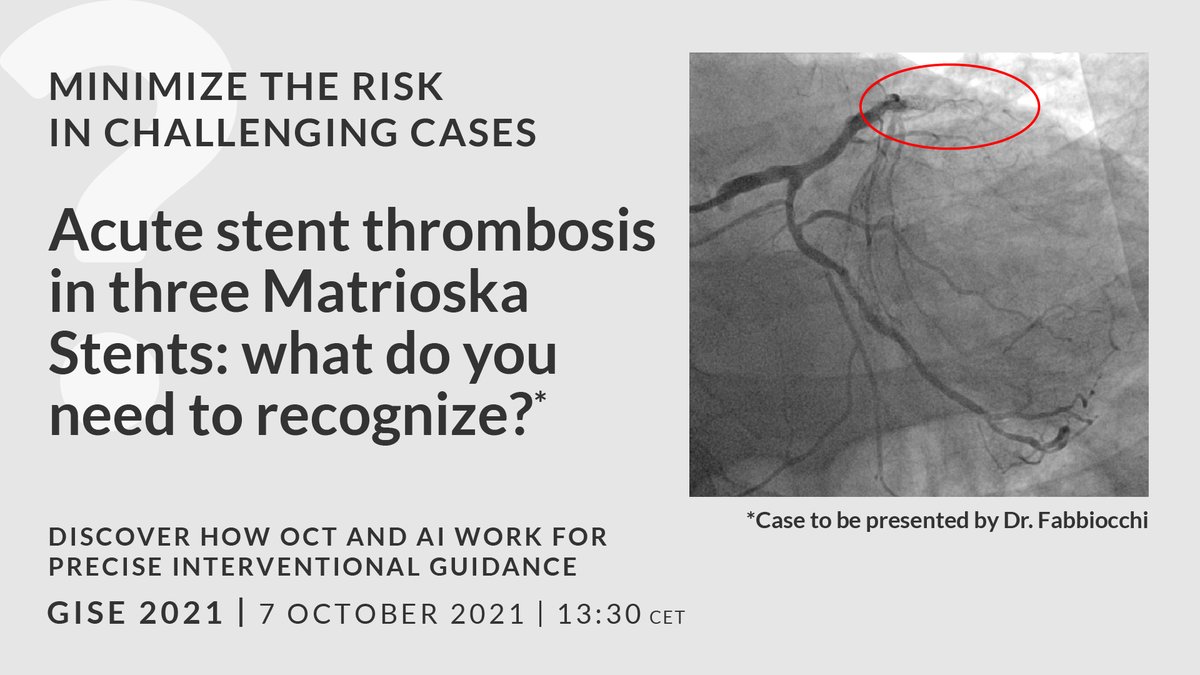 MINIMIZE THE RISK IN CHALLENGING CASES

Acute stent thrombosis in three Matrioska Stents: what do you need to recognize?*

*Case to be presented by Dr. Fabbiocchi

DISCOVER HOW OCT AND AI WORK FOR PRECISE INTERVENTIONAL GUIDANCE

GISE 2021 | 7 OCTOBER 2021 | 13:30 CET